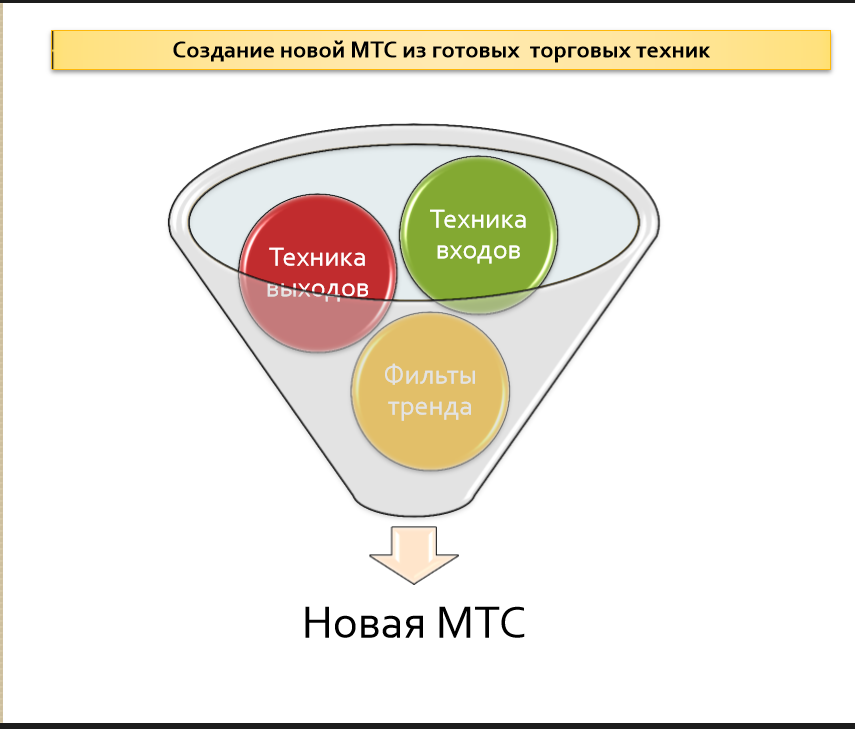 Создание новой МТС из готовых  торговых техник

Техника выходов

Техника входов

Фильты тренда

Новая МТС